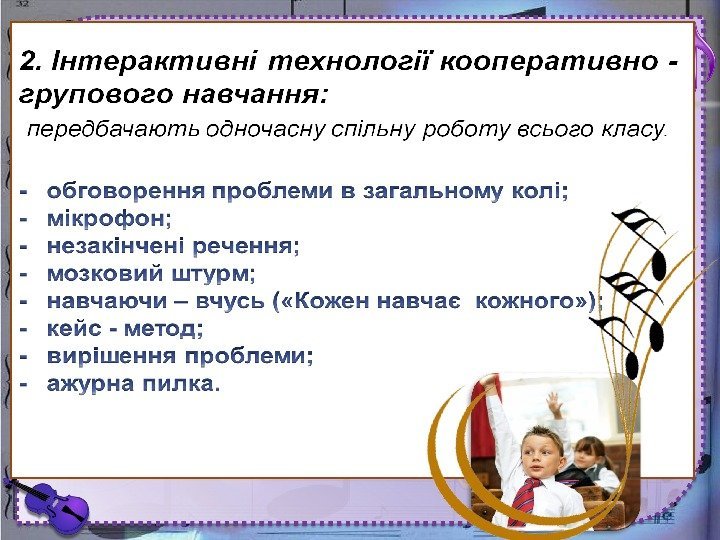 2. Інтерактивні технології кооперативно - групового навчання:

передбачають одночасну спільну роботу всього класу.

- обговорення проблеми в загальному колі;
- мікрофон;
- незакінчені речення;
- мозковий штурм;
- навчаючи – вчусь («Кожен навчає кожного»);
- кейс - метод;
- вирішення проблеми;
- ажурна пилка.